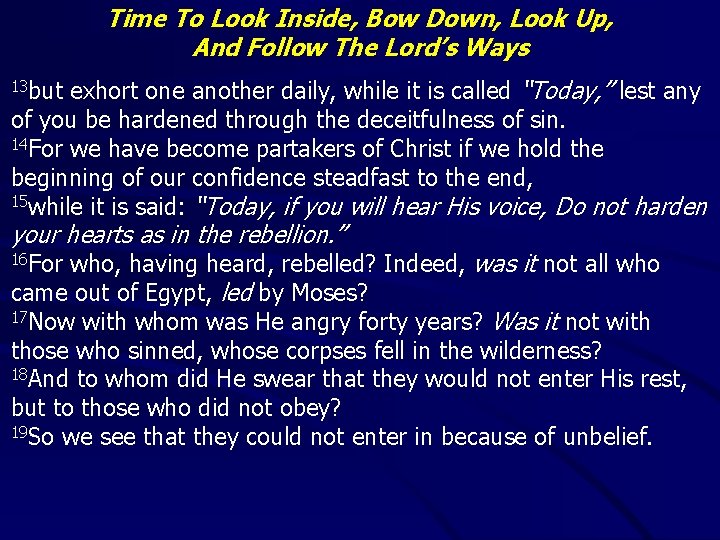 Time To Look Inside, Bow Down, Look Up, And Follow The Lord's Ways

$^{13}$but exhort one another daily, while it is called "Today," lest any of you be hardened through the deceitfulness of sin.
$^{14}$For we have become partakers of Christ if we hold the beginning of our confidence steadfast to the end,
$^{15}$while it is said: "Today, if you will hear His voice, Do not harden your hearts as in the rebellion."
$^{16}$For who, having heard, rebelled? Indeed, was it not all who came out of Egypt, led by Moses?
$^{17}$Now with whom was He angry forty years? Was it not with those who sinned, whose corpses fell in the wilderness?
$^{18}$And to whom did He swear that they would not enter His rest, but to those who did not obey?
$^{19}$So we see that they could not enter in because of unbelief.